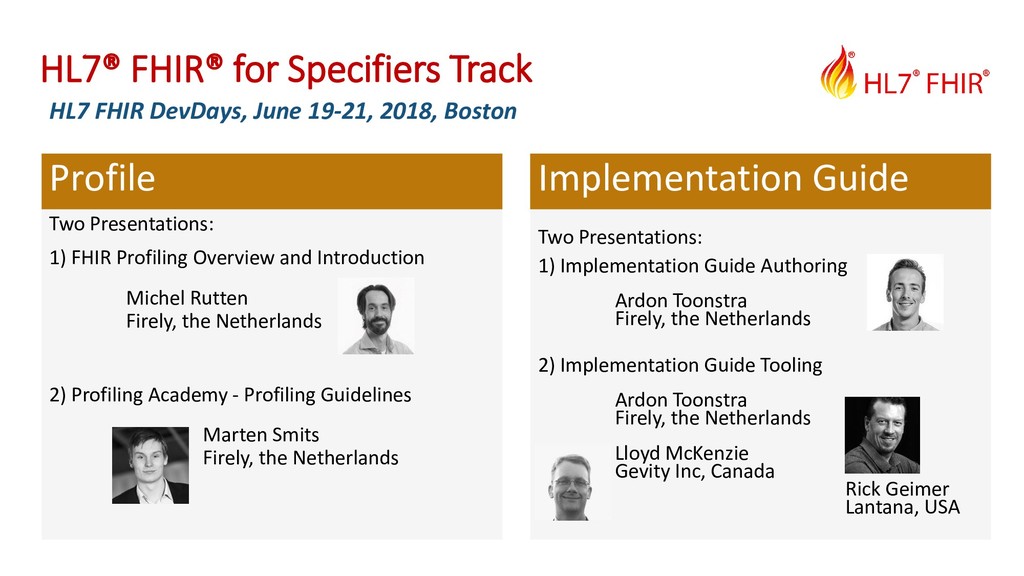 HL7® FHIR® for Specifiers Track

HL7 FHIR DevDays, June 19-21, 2018, Boston

HL7® FHIR®

Profile

Two Presentations:

1) FHIR Profiling Overview and Introduction

Michel Rutten
Firely, the Netherlands

2) Profiling Academy - Profiling Guidelines

Marten Smits
Firely, the Netherlands

Implementation Guide

Two Presentations:

1) Implementation Guide Authoring

Ardon Toonstra
Firely, the Netherlands

2) Implementation Guide Tooling

Ardon Toonstra
Firely, the Netherlands

Lloyd McKenzie
Gevity Inc, Canada

Rick Geimer
Lantana, USA